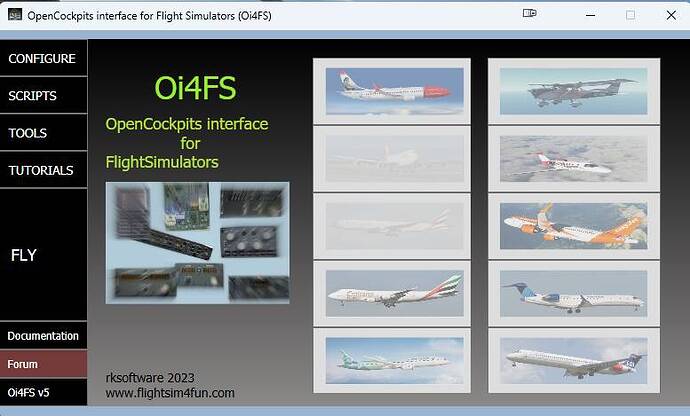 OpenCockpits interface for Flight Simulators (Oi4FS)

CONFIGURE

SCRIPTS

TOOLS

TUTORIALS

FLY

Documentation

Forum

Oi4FS v5

Oi4FS

OpenCockpits interface for FlightSimulators

rksoftware 2023
www.flightsim4fun.com

Emirates